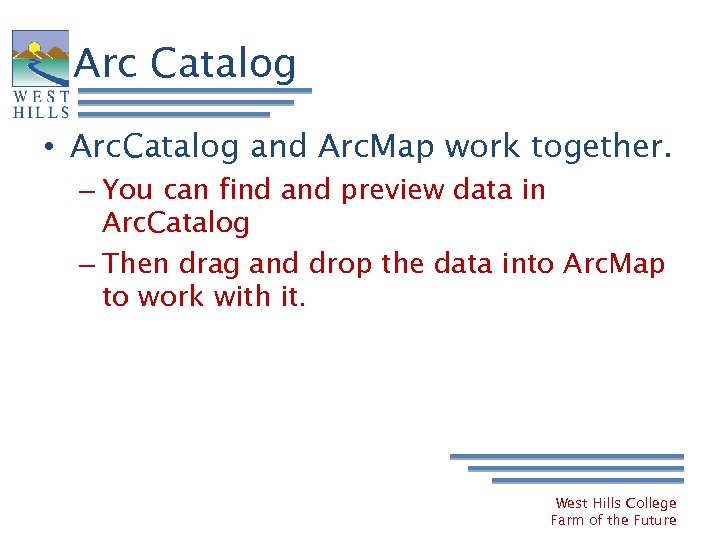 WEST HILLS

Arc Catalog

• ArcCatalog and ArcMap work together.
– You can find and preview data in ArcCatalog
– Then drag and drop the data into ArcMap to work with it.

West Hills College
Farm of the Future